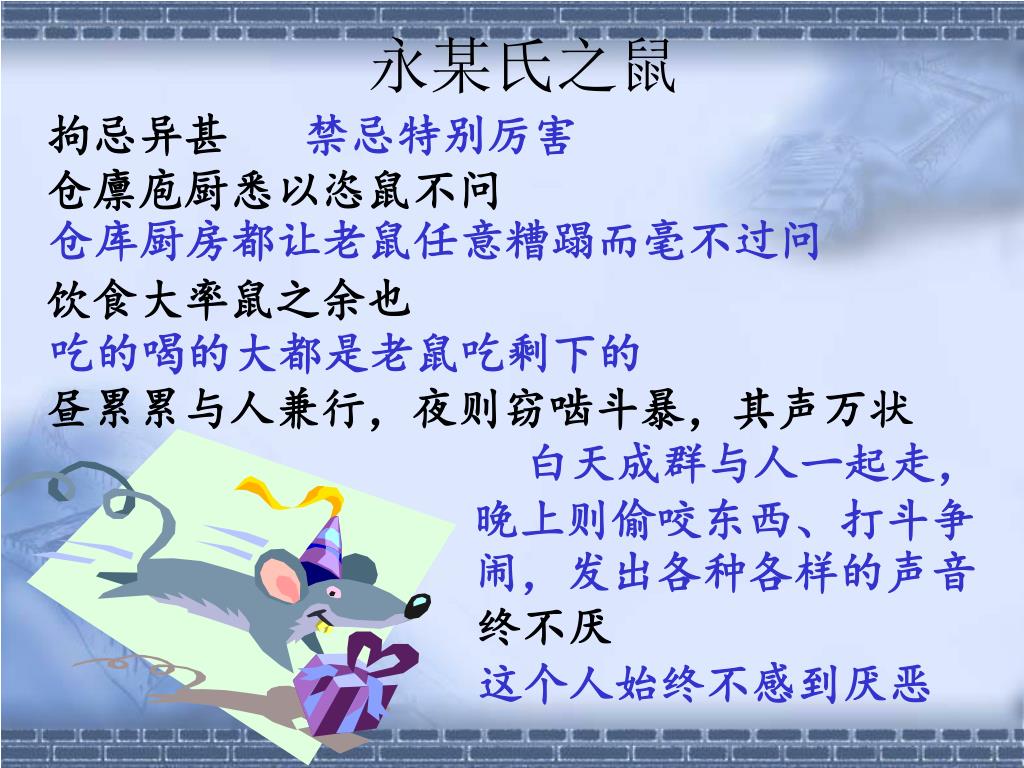 永某氏之鼠

拘忌异甚　禁忌特别厉害

仓廪庖厨悉以恣鼠不问

仓库厨房都让老鼠任意糟蹋而毫不过问

饮食大率鼠之余也

吃的喝的大都是老鼠吃剩下的

昼累累与人兼行，夜则窃啮斗暴，其声万状

白天成群与人一起走，晚上则偷咬东西、打斗争闹，发出各种各样的声音

终不厌

这个人始终不感到厌恶